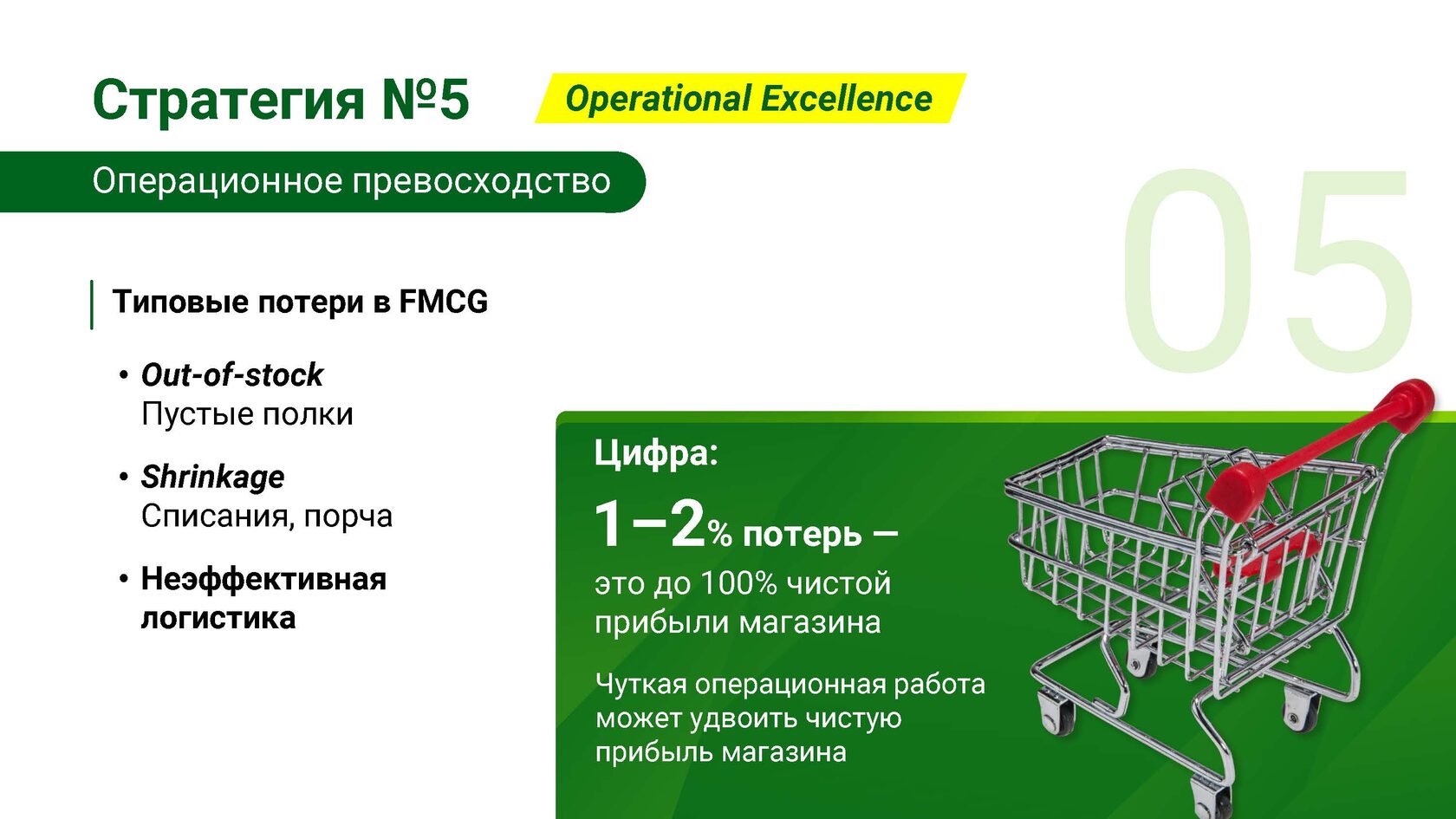 Стратегия №5

Operational Excellence

Операционное превосходство

05

Типовые потери в FMCG

• Out-of-stock
Пустые полки

• Shrinkage
Списания, порча

• Неэффективная логистика

Цифра:

1–2% потерь –
это до 100% чистой прибыли магазина

Чуткая операционная работа может удвоить чистую прибыль магазина